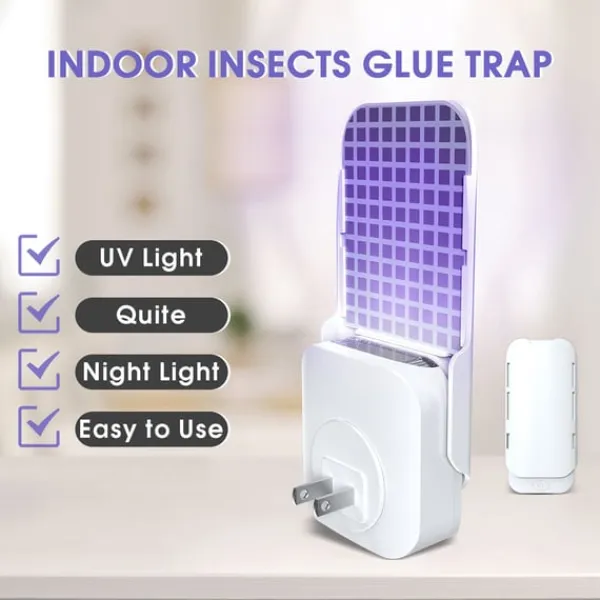 INDOOR INSECTS GLUE TRAP

UV Light

Quite

Night Light

Easy to Use